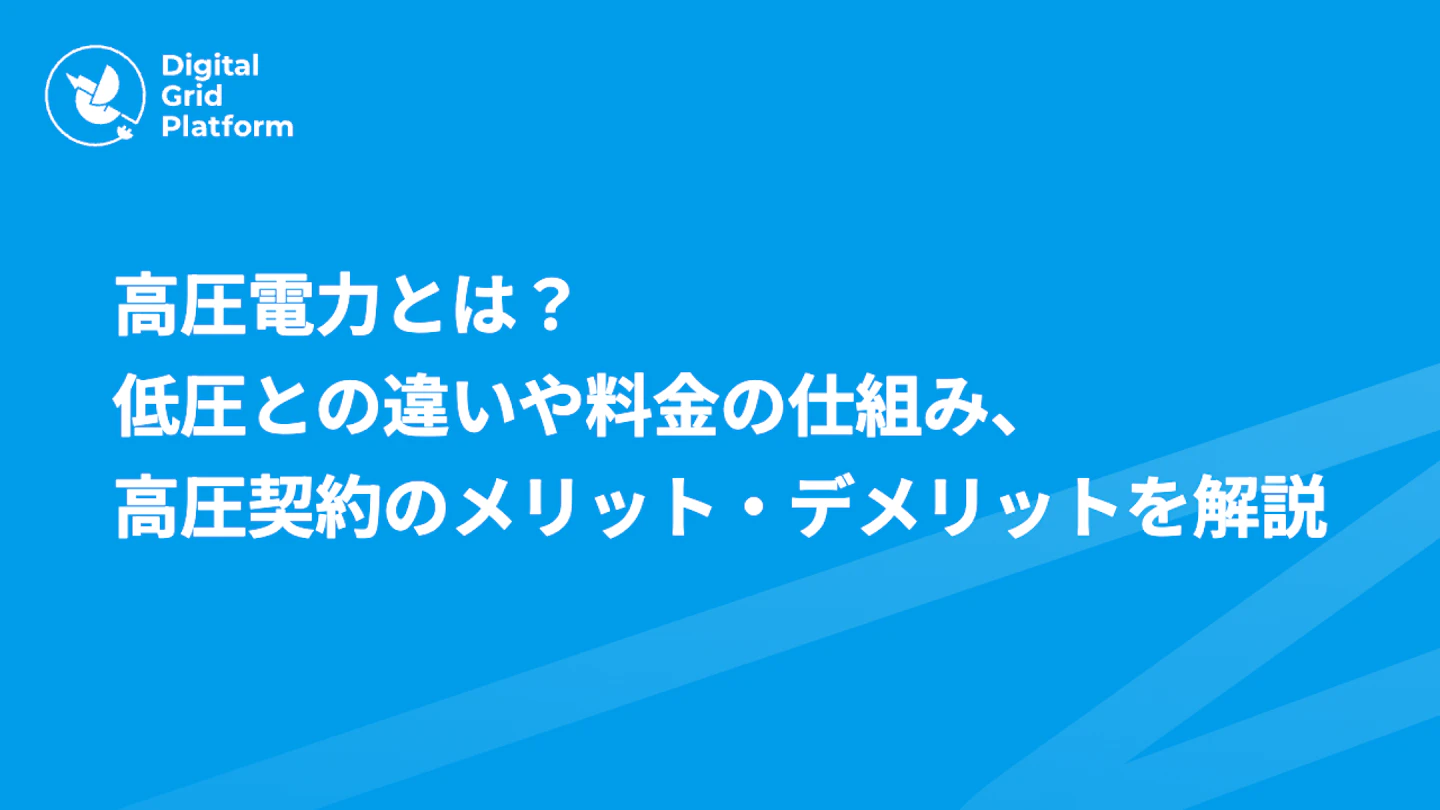 Digital
Grid
Platform

高圧電力とは？
低圧との違いや料金の仕組み、
高圧契約のメリット・デメリットを解説